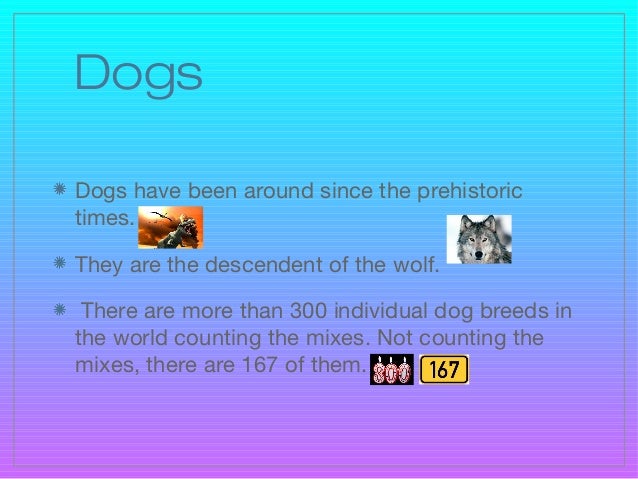 Dogs

Dogs have been around since the prehistoric times.

They are the descendent of the wolf.

There are more than 300 individual dog breeds in the world counting the mixes. Not counting the mixes, there are 167 of them. 300 167